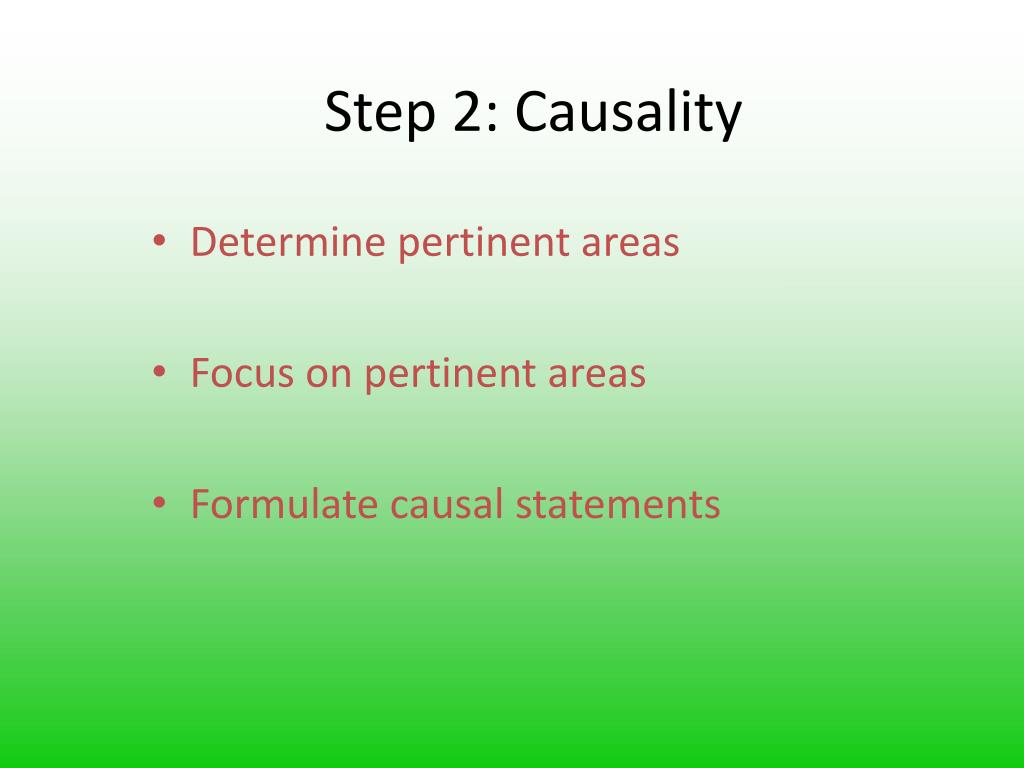 Step 2: Causality

• Determine pertinent areas

• Focus on pertinent areas

• Formulate causal statements